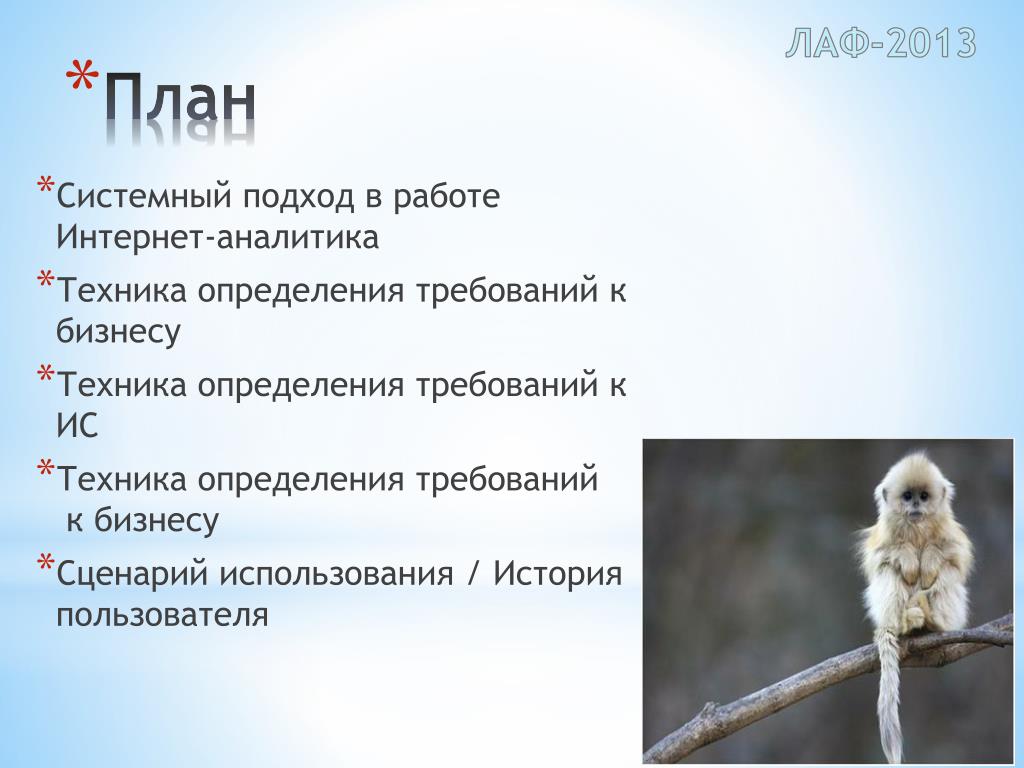 ЛАФ-2013

*План

*Системный подход в работе Интернет-аналитика

*Техника определения требований к бизнесу

*Техника определения требований к ИС

*Техника определения требований к бизнесу

*Сценарий использования / История пользователя